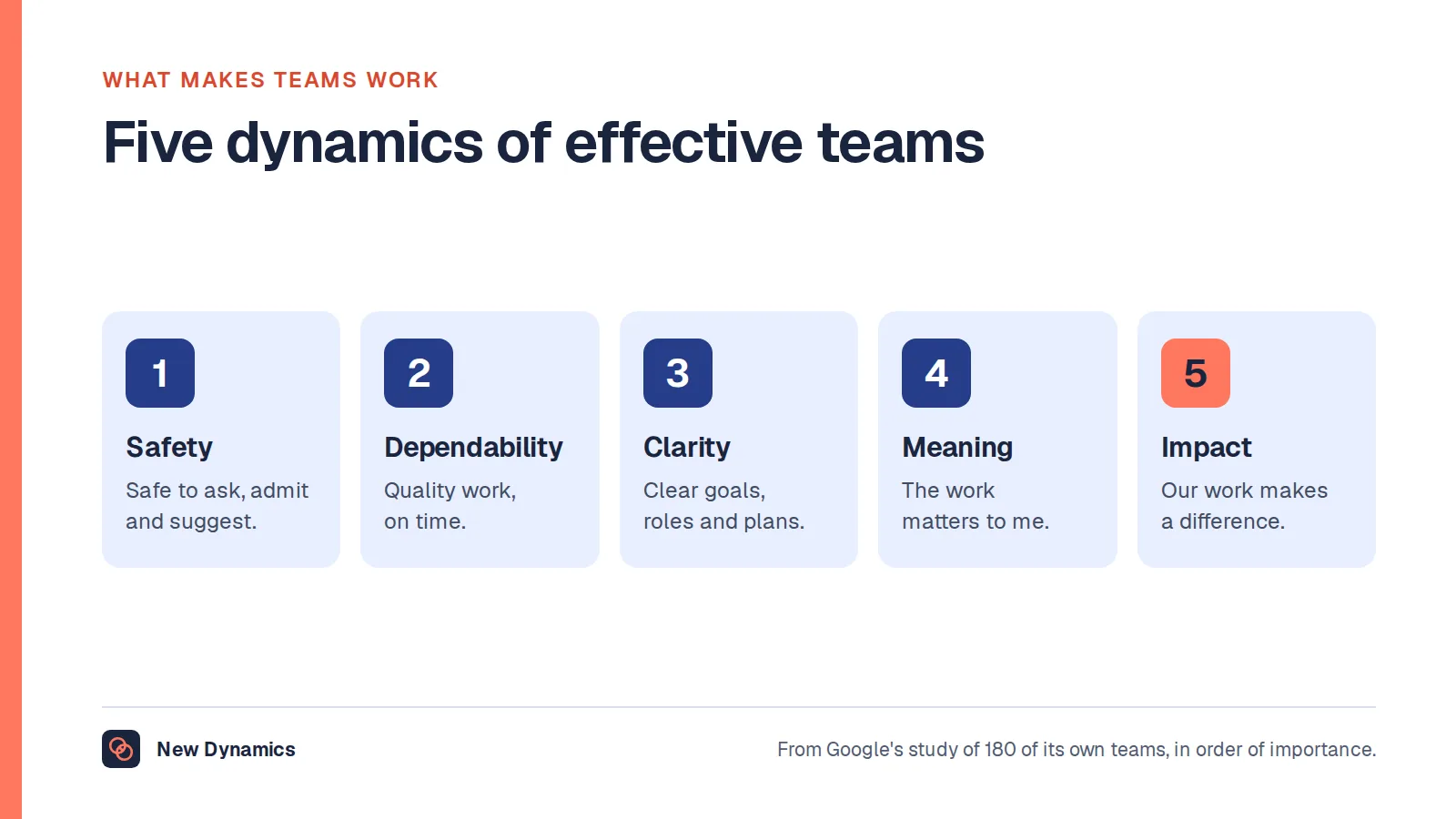 WHAT MAKES TEAMS WORK

Five dynamics of effective teams

1
Safety
Safe to ask, admit and suggest.

2
Dependability
Quality work, on time.

3
Clarity
Clear goals, roles and plans.

4
Meaning
The work matters to me.

5
Impact
Our work makes a difference.

New Dynamics

From Google's study of 180 of its own teams, in order of importance.